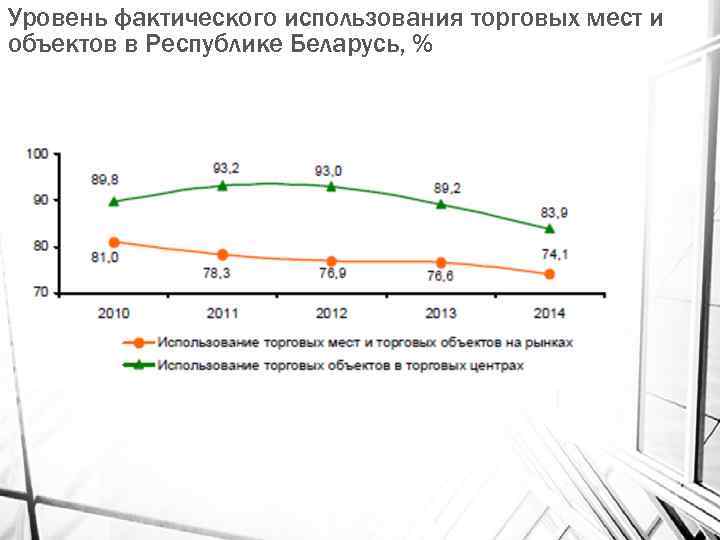 Уровень фактического использования торговых мест и объектов в Республике Беларусь, %

100
90
80
70

89,8
93,2
93,0
89,2
83,9

81,0
78,3
76,9
76,6
74,1

2010
2011
2012
2013
2014

Использование торговых мест и торговых объектов на рынках
Использование торговых объектов в торговых центрах